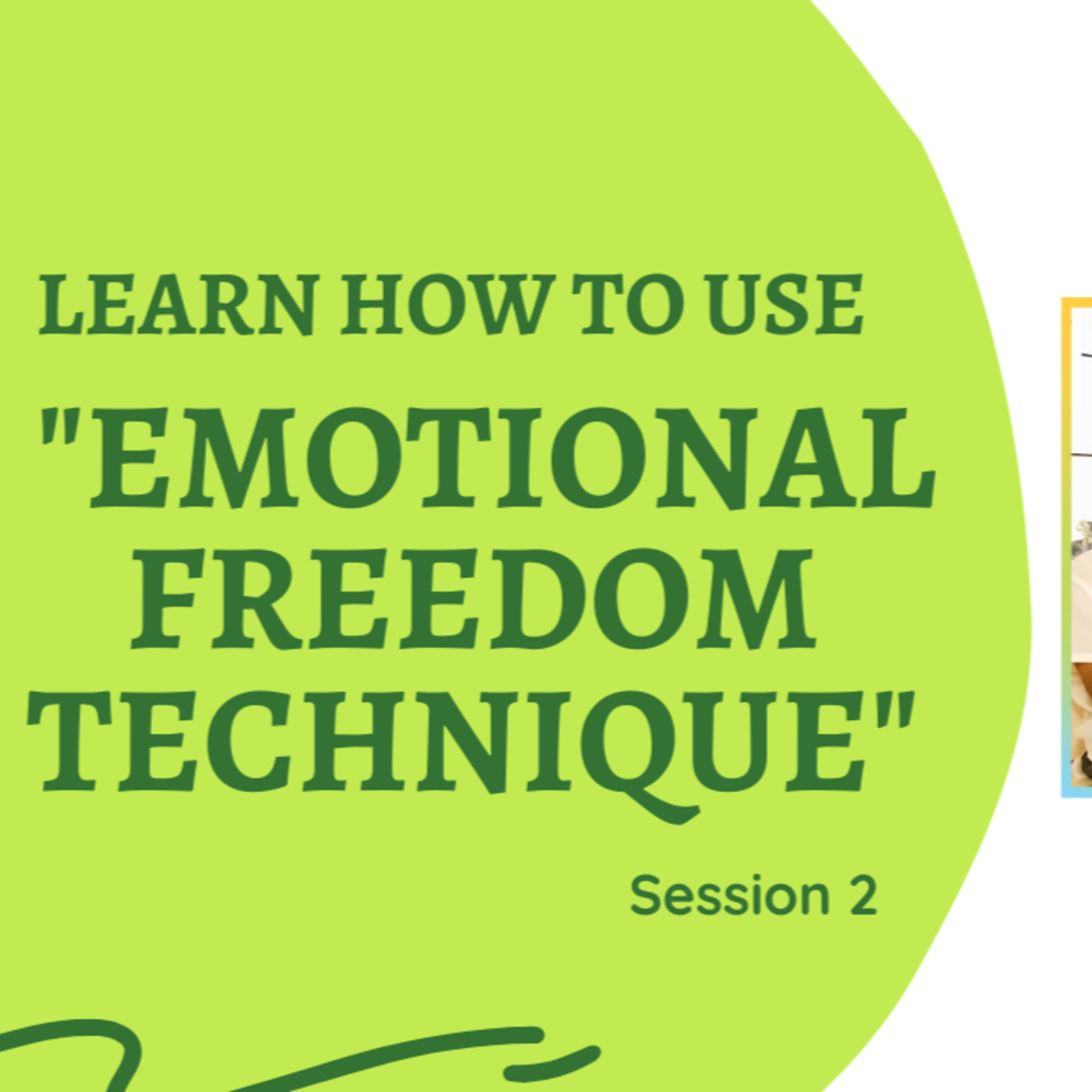 LEARN HOW TO USE

"EMOTIONAL FREEDOM TECHNIQUE"

Session 2